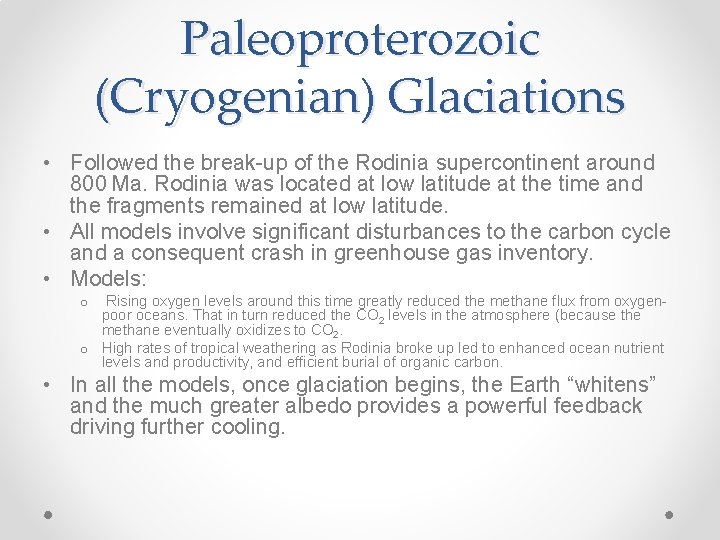 Paleoproterozoic (Cryogenian) Glaciations

• Followed the break-up of the Rodinia supercontinent around 800 Ma. Rodinia was located at low latitude at the time and the fragments remained at low latitude.
• All models involve significant disturbances to the carbon cycle and a consequent crash in greenhouse gas inventory.
• Models:
o Rising oxygen levels around this time greatly reduced the methane flux from oxygen-poor oceans. That in turn reduced the $CO_2$ levels in the atmosphere (because the methane eventually oxidizes to $CO_2$.
o High rates of tropical weathering as Rodinia broke up led to enhanced ocean nutrient levels and productivity, and efficient burial of organic carbon.
• In all the models, once glaciation begins, the Earth “whitens” and the much greater albedo provides a powerful feedback driving further cooling.